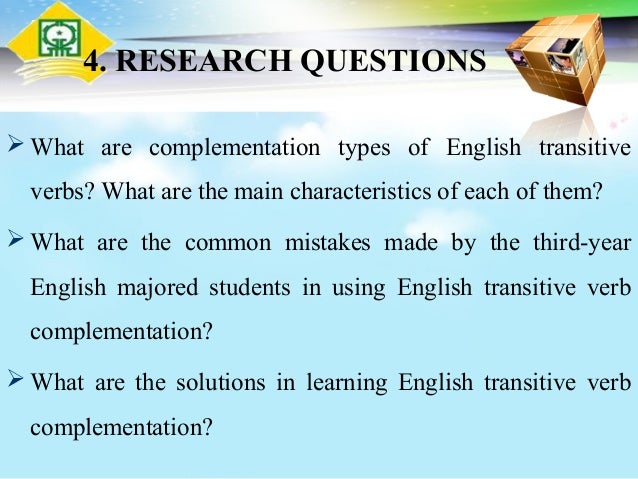 4. RESEARCH QUESTIONS

➢ What are complementation types of English transitive verbs? What are the main characteristics of each of them?

➢ What are the common mistakes made by the third-year English majored students in using English transitive verb complementation?

➢ What are the solutions in learning English transitive verb complementation?